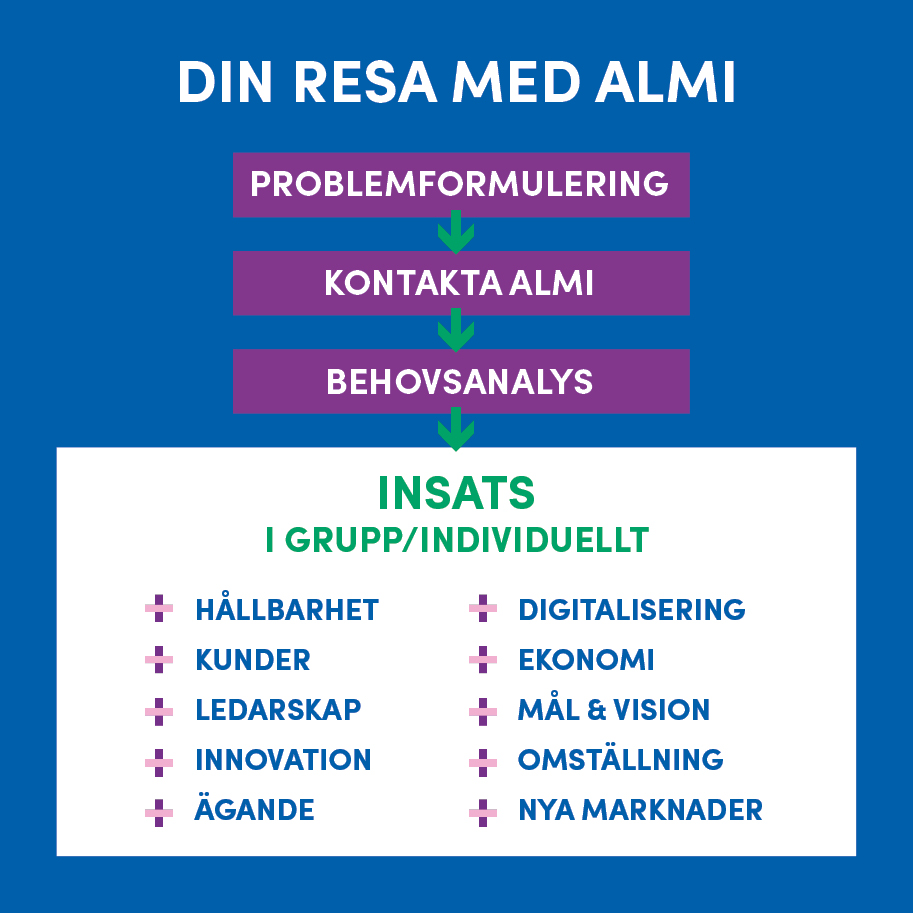 DIN RESA MED ALMI

PROBLEMFORMULERING

KONTAKTA ALMI

BEHOVSANALYS

INSATS
I GRUPP/INDIVIDUELLT

HÅLLBARHET
KUNDER
LEDARSKAP
INNOVATION
ÄGANDE

DIGITALISERING
EKONOMI
MÅL & VISION
OMSTÄLLNING
NYA MARKNADER